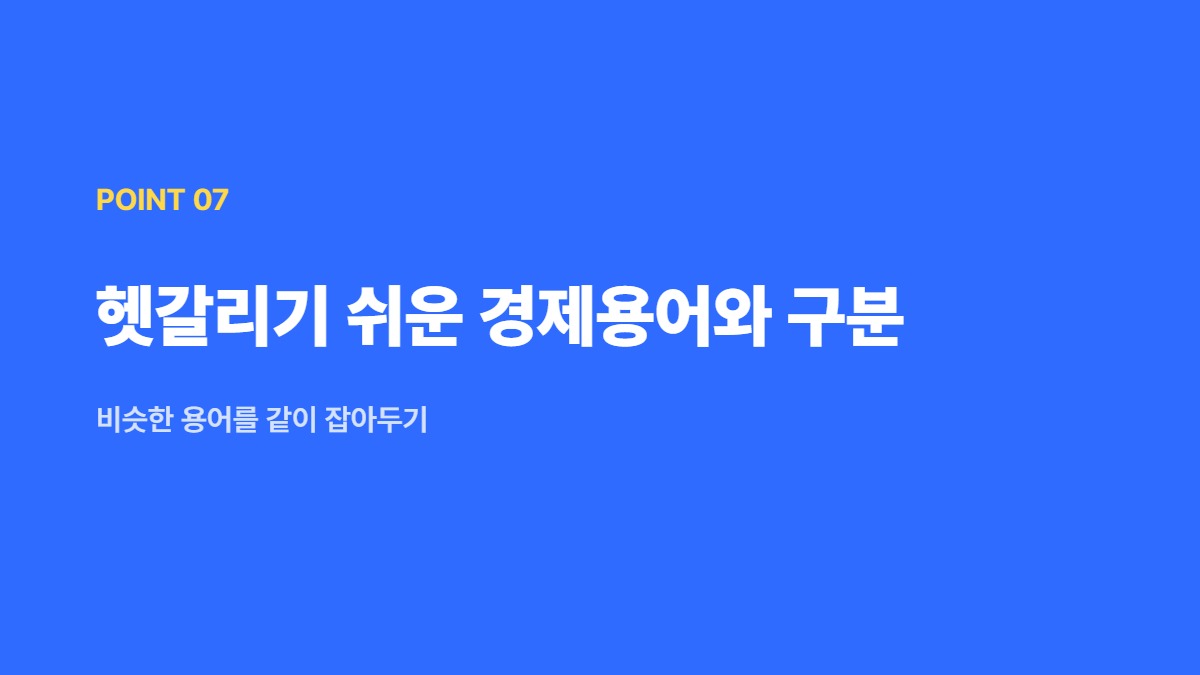 POINT 07

헷갈리기 쉬운 경제용어와 구분

비슷한 용어를 같이 잡아두기